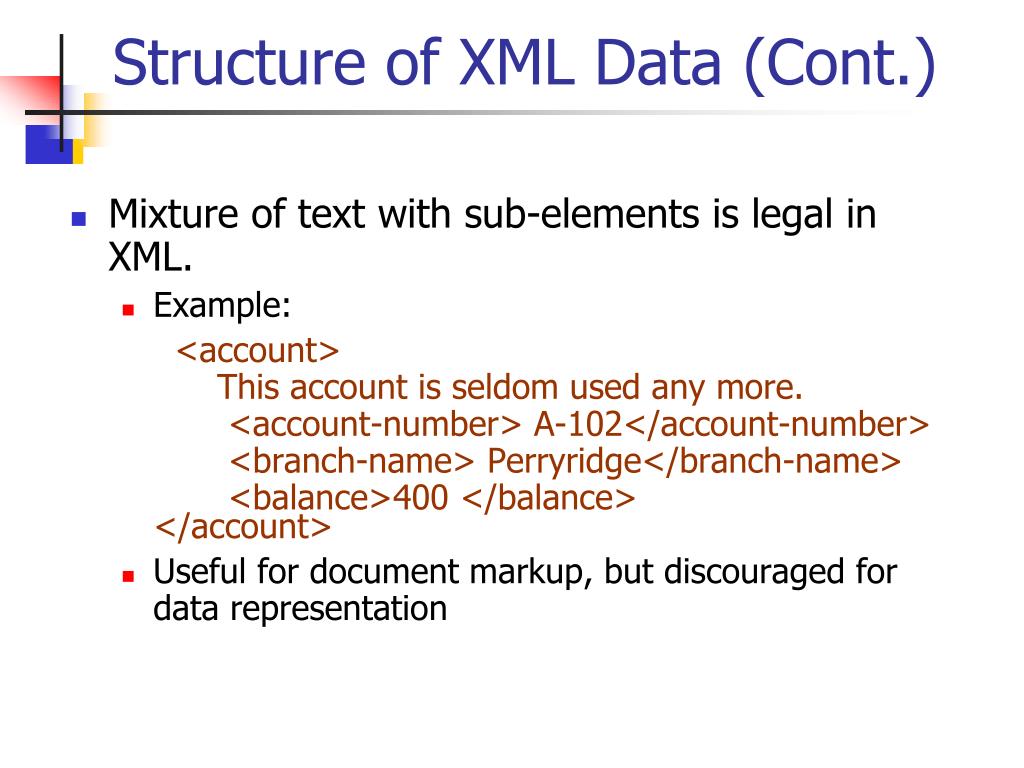 Structure of XML Data (Cont.)

Mixture of text with sub-elements is legal in XML.

Example:

<account>
This account is seldom used any more.
<account-number> A-102</account-number>
<branch-name> Perryridge</branch-name>
<balance>400 </balance>
</account>

Useful for document markup, but discouraged for data representation